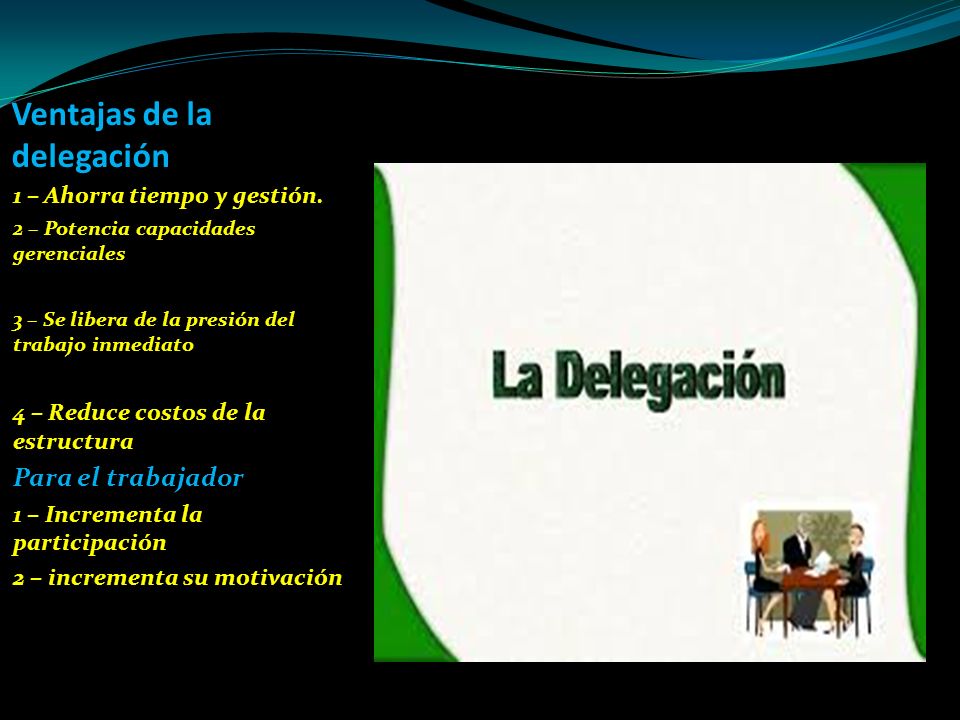 Ventajas de la delegación

1 – Ahorra tiempo y gestión.

2 – Potencia capacidades gerenciales

3 – Se libera de la presión del trabajo inmediato

4 – Reduce costos de la estructura

Para el trabajador

1 – Incrementa la participación

2 – incrementa su motivación

La Delegación